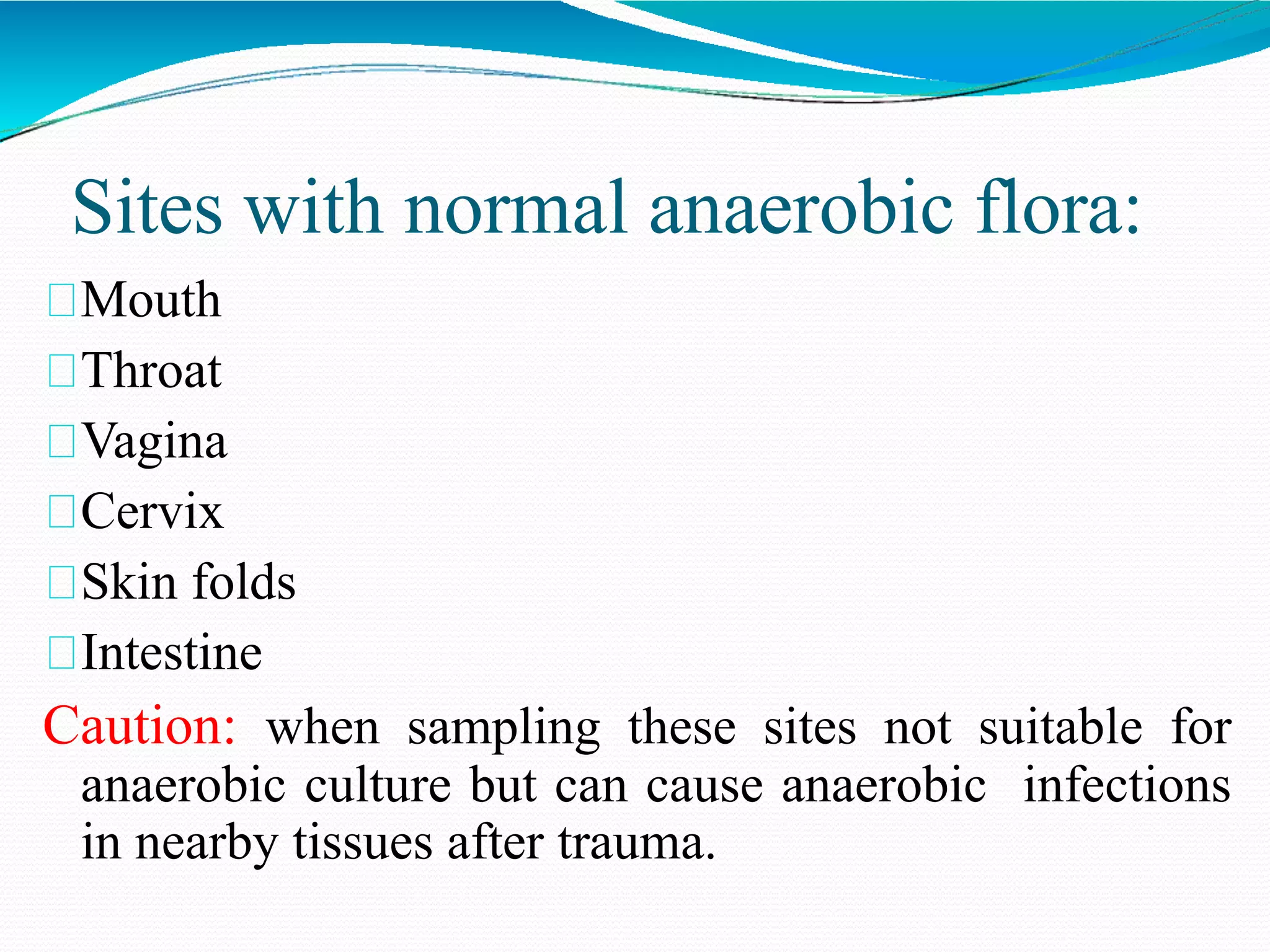 Sites with normal anaerobic flora:

Mouth
Throat
Vagina
Cervix
Skin folds
Intestine

Caution: when sampling these sites not suitable for anaerobic culture but can cause anaerobic infections in nearby tissues after trauma.